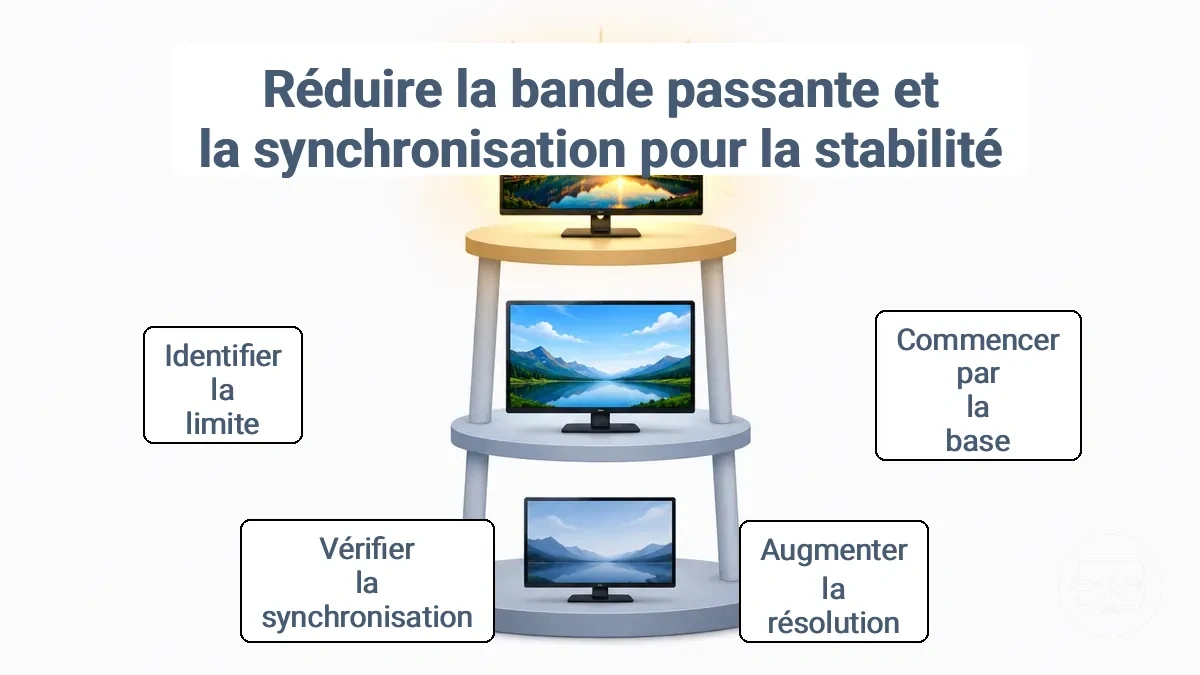 Réduire la bande passante et la synchronisation pour la stabilité

Identifier la limite

Commencer par la base

Vérifier la synchronisation

Augmenter la résolution